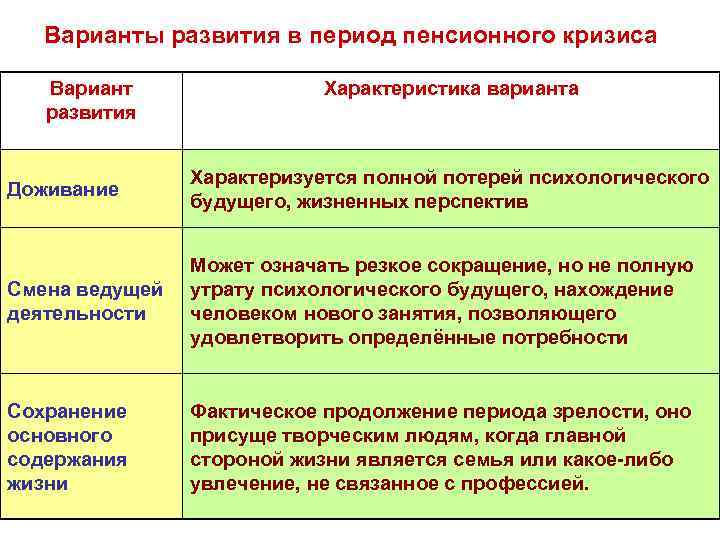 Варианты развития в период пенсионного кризиса

| Вариант развития | Характеристика варианта |
|---|---|
| Доживание | Характеризуется полной потерей психологического будущего, жизненных перспектив |
| Смена ведущей деятельности | Может означать резкое сокращение, но не полную утрату психологического будущего, нахождение человеком нового занятия, позволяющего удовлетворить определённые потребности |
| Сохранение основного содержания жизни | Фактическое продолжение периода зрелости, оно присуще творческим людям, когда главной стороной жизни является семья или какое-либо увлечение, не связанное с профессией. |